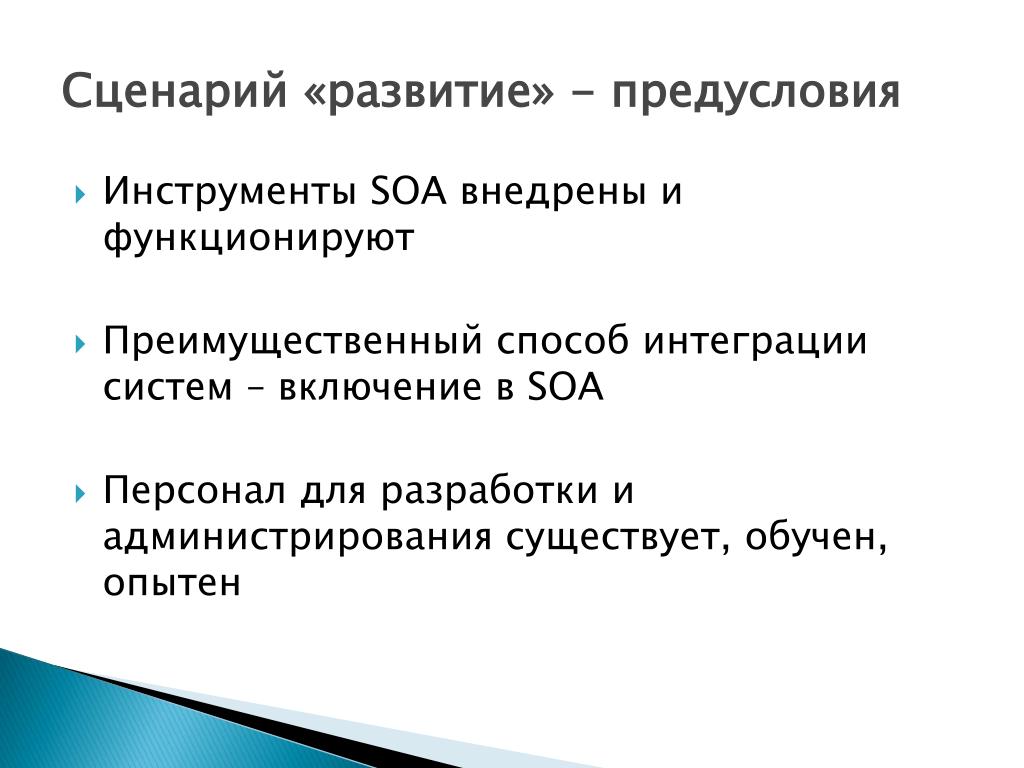 Сценарий «развитие» - предусловия

Инструменты SOA внедрены и функционируют

Преимущественный способ интеграции систем – включение в SOA

Персонал для разработки и администрирования существует, обучен, опытен